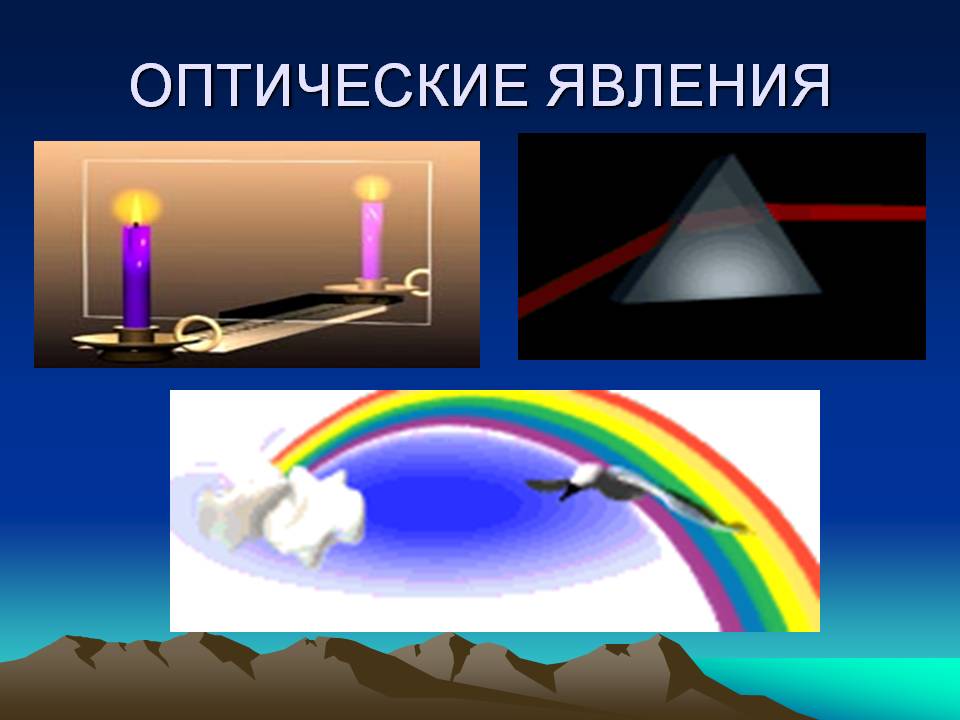 ОПТИЧЕСКИЕ ЯВЛЕНИЯ